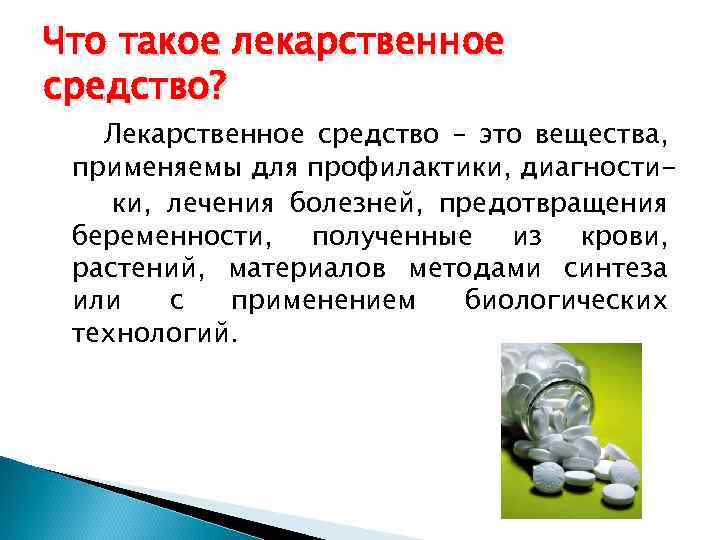 Что такое лекарственное средство?

Лекарственное средство – это вещества, применяемы для профилактики, диагностики, лечения болезней, предотвращения беременности, полученные из крови, растений, материалов методами синтеза или с применением биологических технологий.